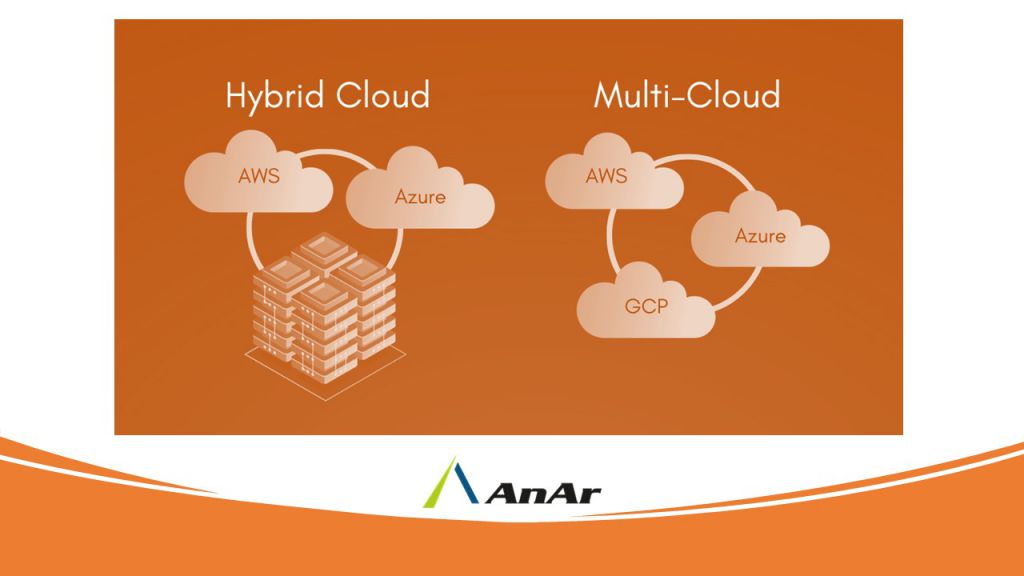 Hybrid Cloud

AWS

Azure

Multi-Cloud

AWS

Azure

GCP

AnAr